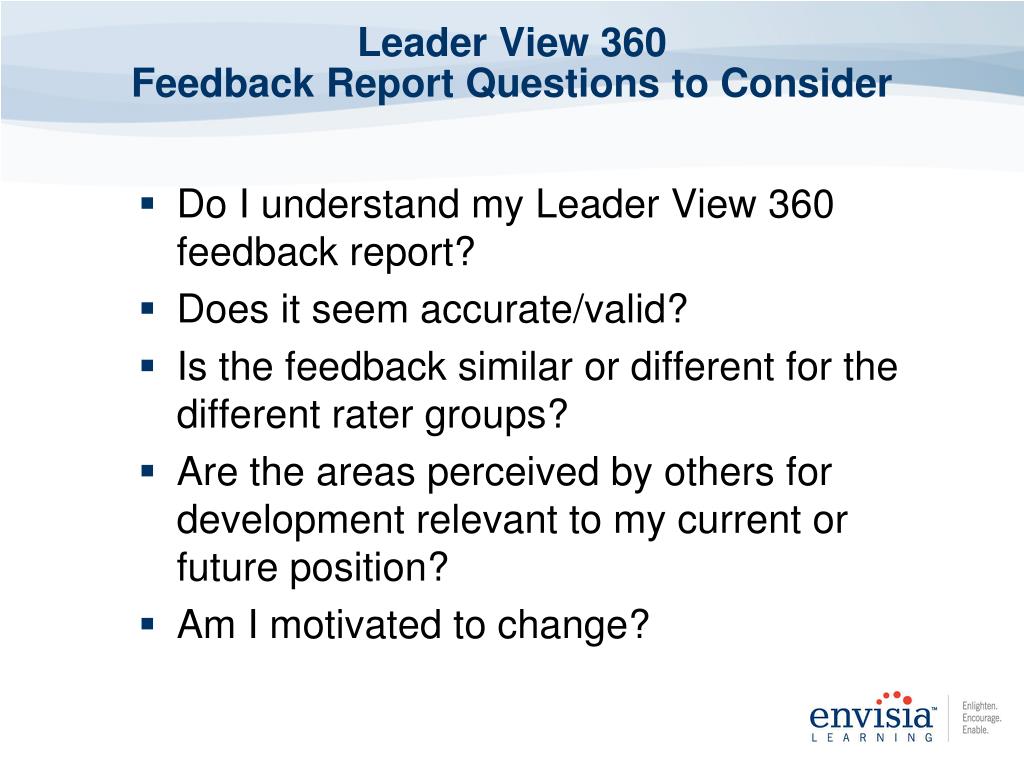 Leader View 360
Feedback Report Questions to Consider

▪ Do I understand my Leader View 360 feedback report?
▪ Does it seem accurate/valid?
▪ Is the feedback similar or different for the different rater groups?
▪ Are the areas perceived by others for development relevant to my current or future position?
▪ Am I motivated to change?

envisia™
LEARNING

Enlighten.
Encourage.
Enable.